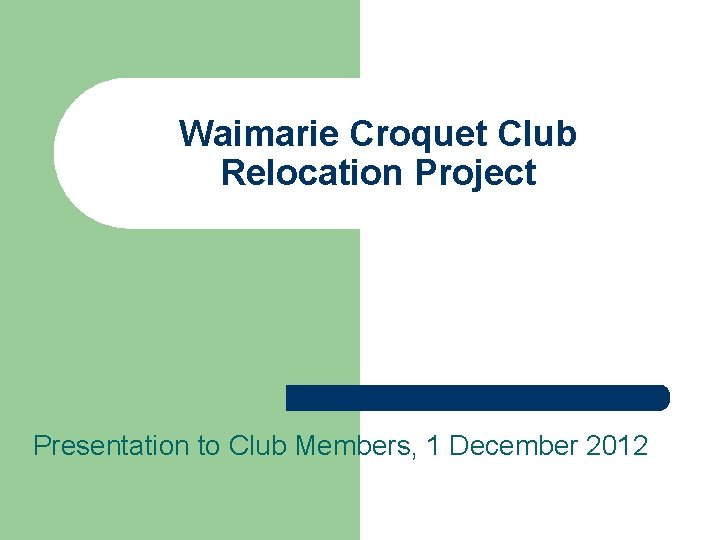 Waimarie Croquet Club Relocation Project

Presentation to Club Members, 1 December 2012